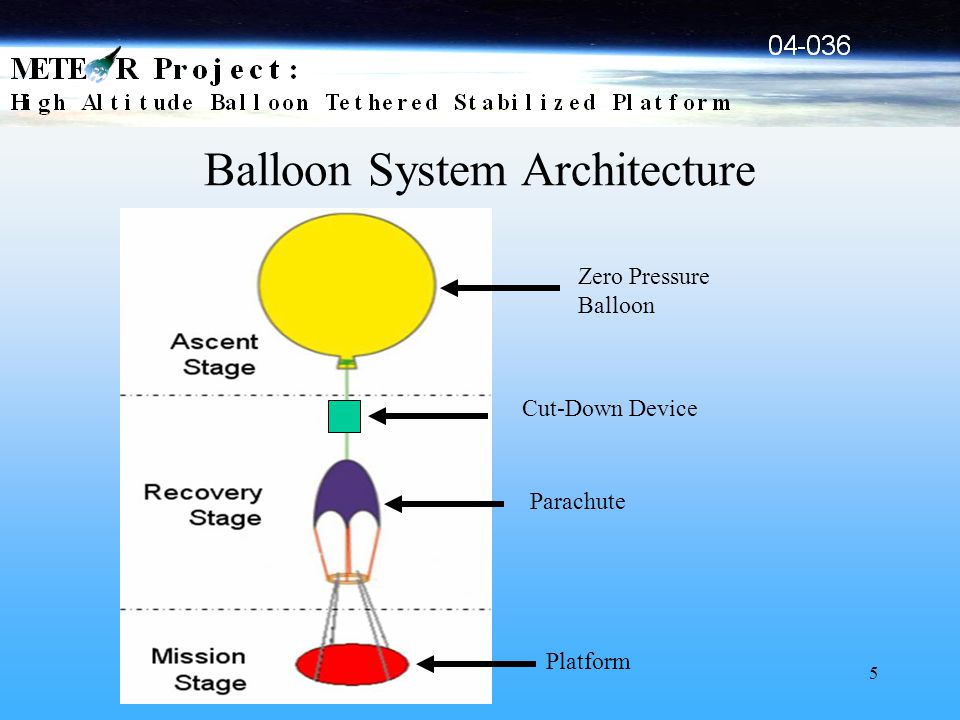 04-036

METEOR Project:
High Altitude Balloon Tethered Stabilized Platform

Balloon System Architecture

Ascent Stage

Recovery Stage

Mission Stage

Zero Pressure Balloon

Cut-Down Device

Parachute

Platform

5